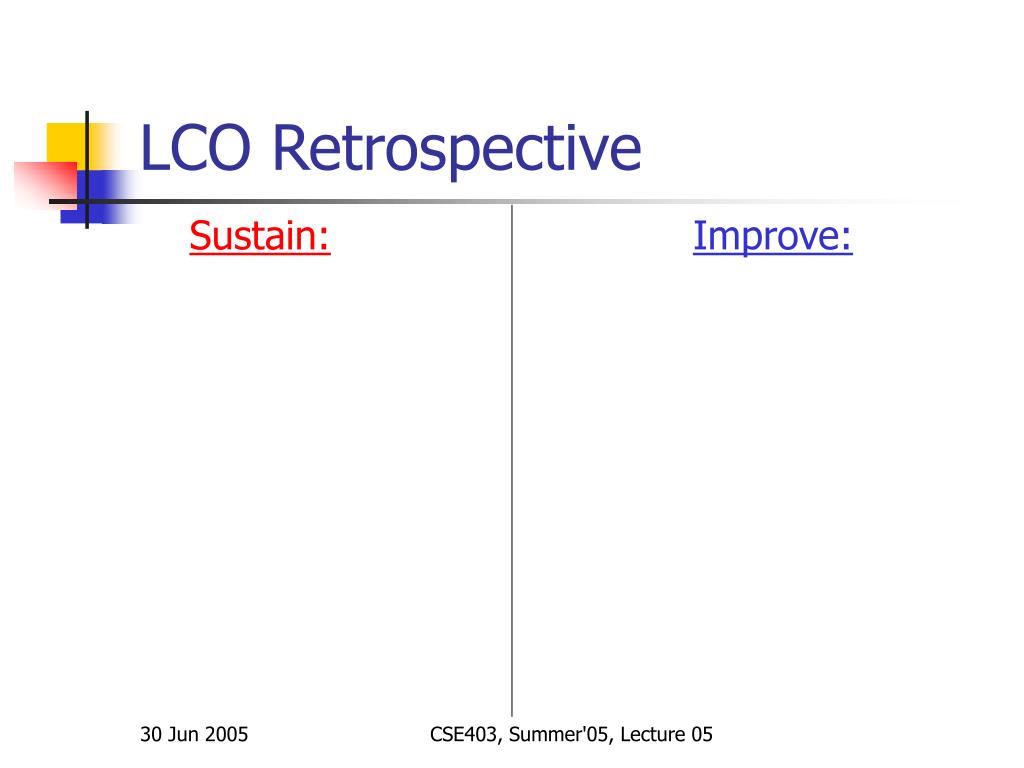 LCO Retrospective

Sustain:

Improve:

30 Jun 2005

CSE403, Summer'05, Lecture 05